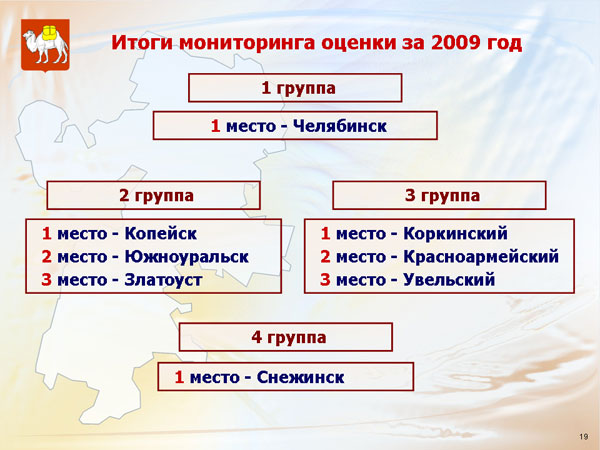 Итоги мониторинга оценки за 2009 год

1 группа

1 место - Челябинск

2 группа

1 место - Копейск
2 место - Южноуральск
3 место - Златоуст

3 группа

1 место - Коркинский
2 место - Красноармейский
3 место - Увельский

4 группа

1 место - Снежинск

19